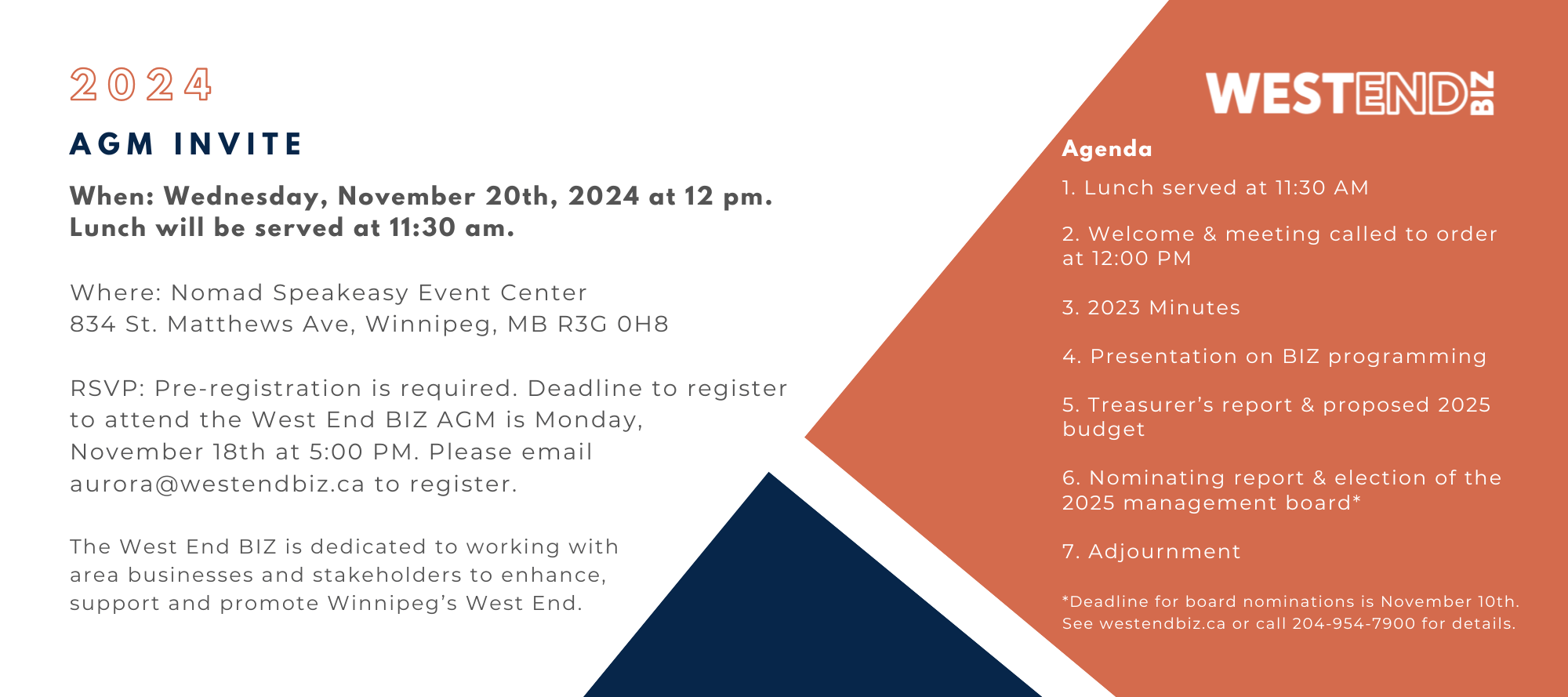 2024

AGM INVITE

When: Wednesday, November 20th, 2024 at 12 pm. Lunch will be served at 11:30 am.

Where: Nomad Speakeasy Event Center
834 St. Matthews Ave, Winnipeg, MB R3G 0H8

RSVP: Pre-registration is required. Deadline to register to attend the West End BIZ AGM is Monday, November 18th at 5:00 PM. Please email aurora@westendbiz.ca to register.

The West End BIZ is dedicated to working with area businesses and stakeholders to enhance, support and promote Winnipeg's West End.

WESTEND BIZ

Agenda

1. Lunch served at 11:30 AM

2. Welcome & meeting called to order at 12:00 PM

3. 2023 Minutes

4. Presentation on BIZ programming

5. Treasurer's report & proposed 2025 budget

6. Nominating report & election of the 2025 management board*

7. Adjournment

*Deadline for board nominations is November 10th. See westendbiz.ca or call 204-954-7900 for details.